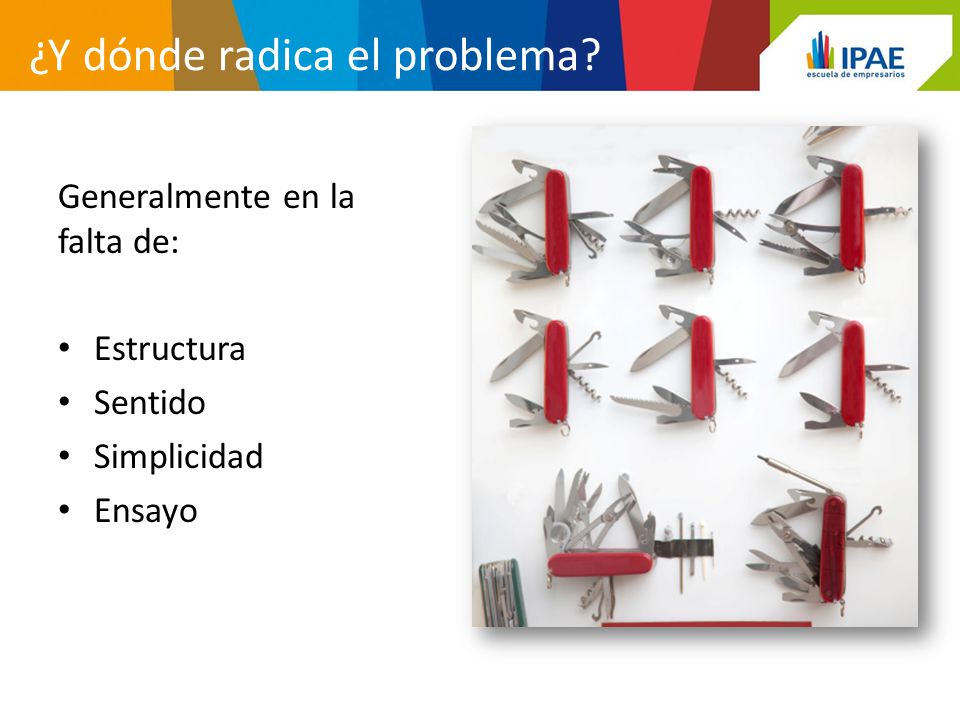 ¿Y dónde radica el problema?

IPAE
escuela de empresarios

Generalmente en la falta de:

• Estructura
• Sentido
• Simplicidad
• Ensayo